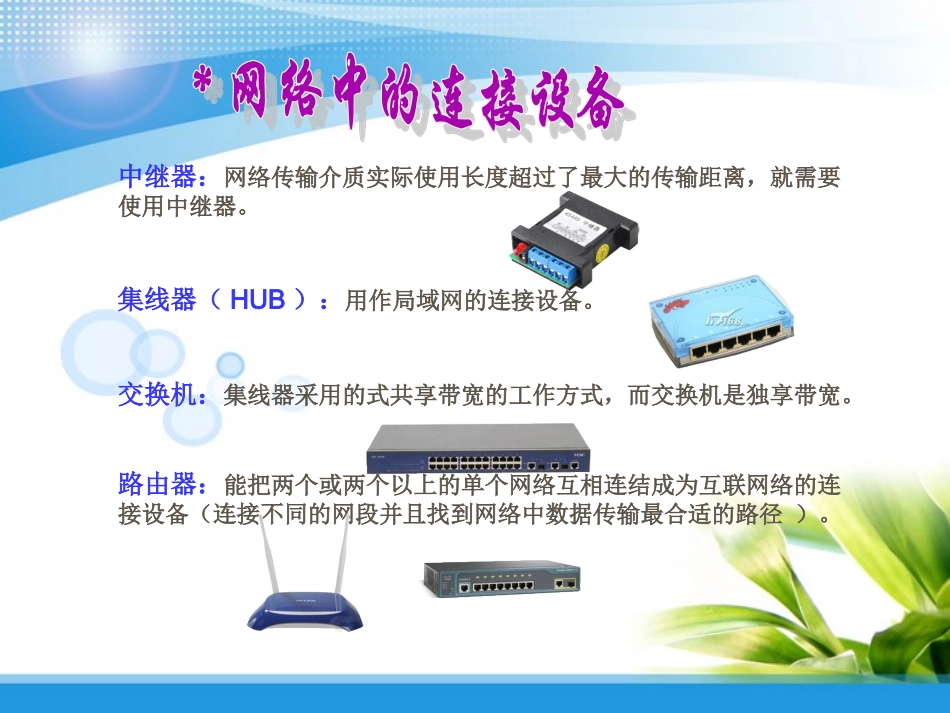 *网络中的连接设备

中继器：网络传输介质实际使用长度超过了最大的传输距离，就需要使用中继器。

集线器（ HUB ）：用作局域网的连接设备。

交换机：集线器采用的式共享带宽的工作方式，而交换机是独享带宽。

路由器：能把两个或两个以上的单个网络互相连结成为互联网络的连接设备（连接不同的网段并且找到网络中数据传输最合适的路径 ）。